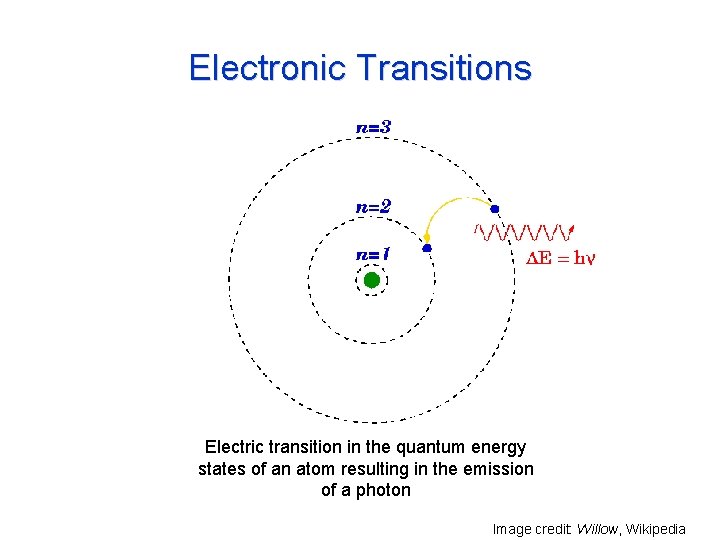 Electronic Transitions

$n=3$

$n=2$

$n=1$

$\Delta E = h\nu$

Electric transition in the quantum energy states of an atom resulting in the emission of a photon

Image credit: Willow, Wikipedia